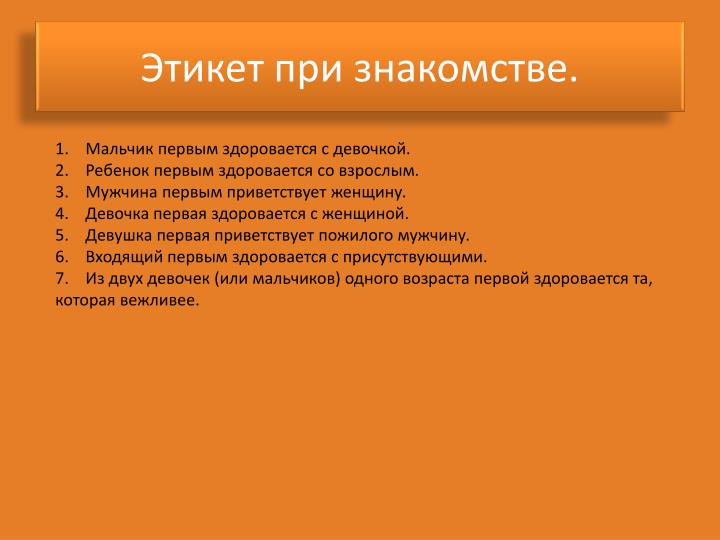 Этикет при знакомстве.

1. Мальчик первым здоровается с девочкой.
2. Ребенок первым здоровается со взрослым.
3. Мужчина первым приветствует женщину.
4. Девочка первая здоровается с женщиной.
5. Девушка первая приветствует пожилого мужчину.
6. Входящий первым здоровается с присутствующими.
7. Из двух девочек (или мальчиков) одного возраста первой здоровается та, которая вежливее.